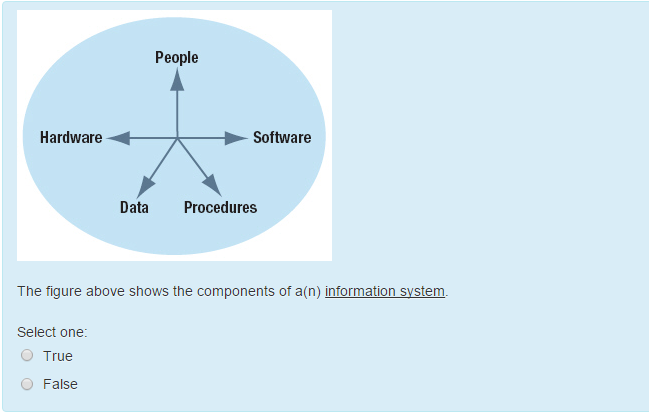 People

Hardware

Software

Data

Procedures

The figure above shows the components of a(n) information system.

Select one:

True

False